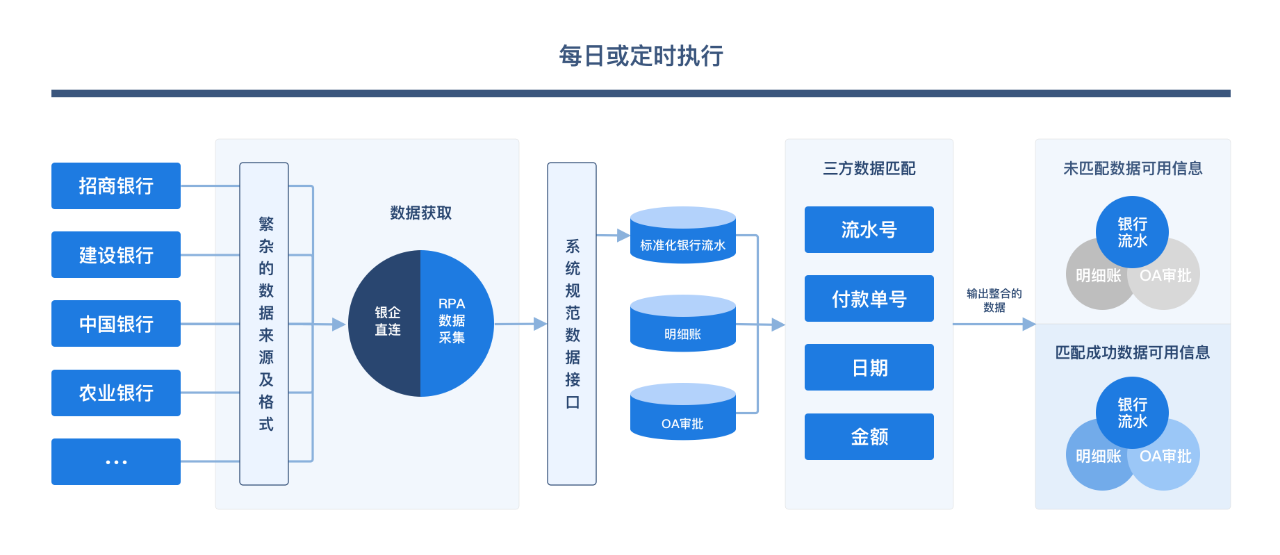 每日或定时执行

招商银行
建设银行
中国银行
农业银行
...

繁杂的数据来源及格式

数据获取

银企直连

RPA数据采集

系统规范数据接口

标准化银行流水

明细账

OA审批

三方数据匹配

流水号
付款单号
日期
金额

输出整合的数据

未匹配数据可用信息

银行流水
明细账
OA审批

匹配成功数据可用信息

银行流水
明细账
OA审批